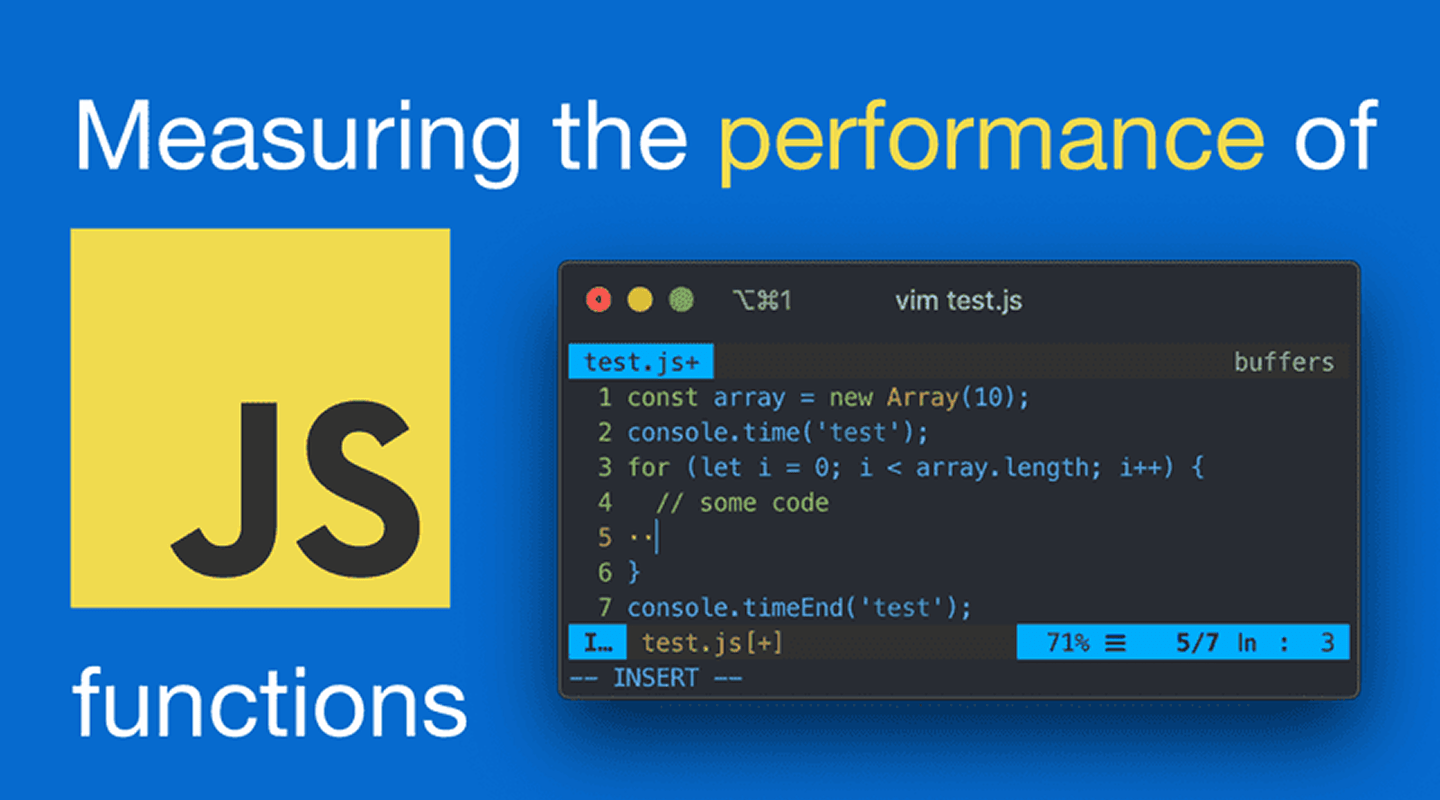 Measuring the performance of

JS

functions

⌥⌘1 vim test.js

test.js+ buffers

1 const array = new Array(10);
2 console.time('test');
3 for (let i = 0; i < array.length; i++) {
4 // some code
5 ··
6 }
7 console.timeEnd('test');

I… test.js[+] 71% ≡ 5/7 ln : 3

-- INSERT --